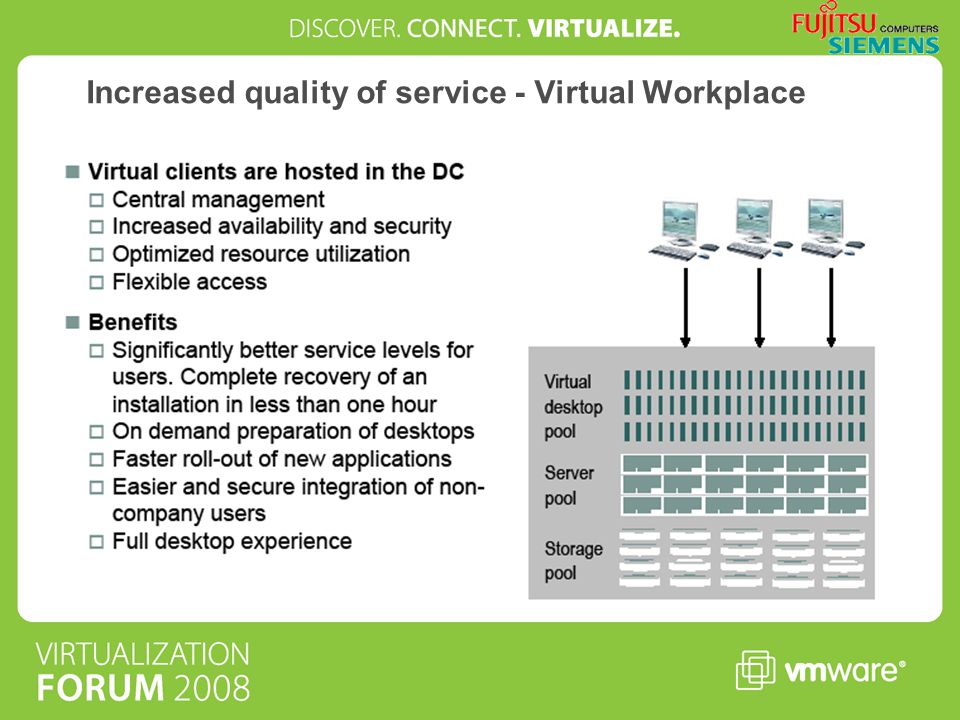 DISCOVER. CONNECT. VIRTUALIZE.

FUJITSU COMPUTERS SIEMENS

Increased quality of service - Virtual Workplace

■ Virtual clients are hosted in the DC
□ Central management
□ Increased availability and security
□ Optimized resource utilization
□ Flexible access

■ Benefits
□ Significantly better service levels for users. Complete recovery of an installation in less than one hour
□ On demand preparation of desktops
□ Faster roll-out of new applications
□ Easier and secure integration of non-company users
□ Full desktop experience

Virtual desktop pool

Server pool

Storage pool

VIRTUALIZATION FORUM 2008

vmware®